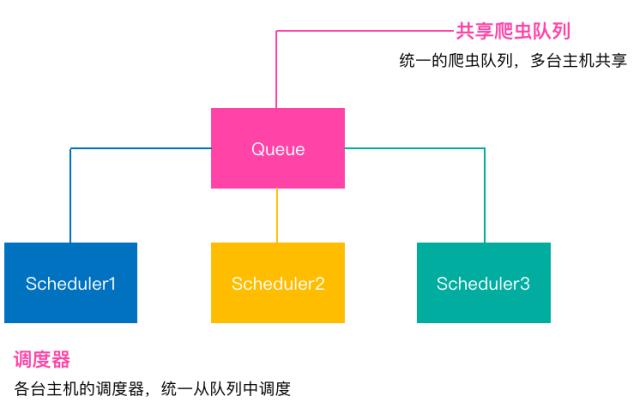 共享爬虫队列

统一的爬虫队列，多台主机共享

Queue

Scheduler1

Scheduler2

Scheduler3

调度器

各台主机的调度器，统一从队列中调度